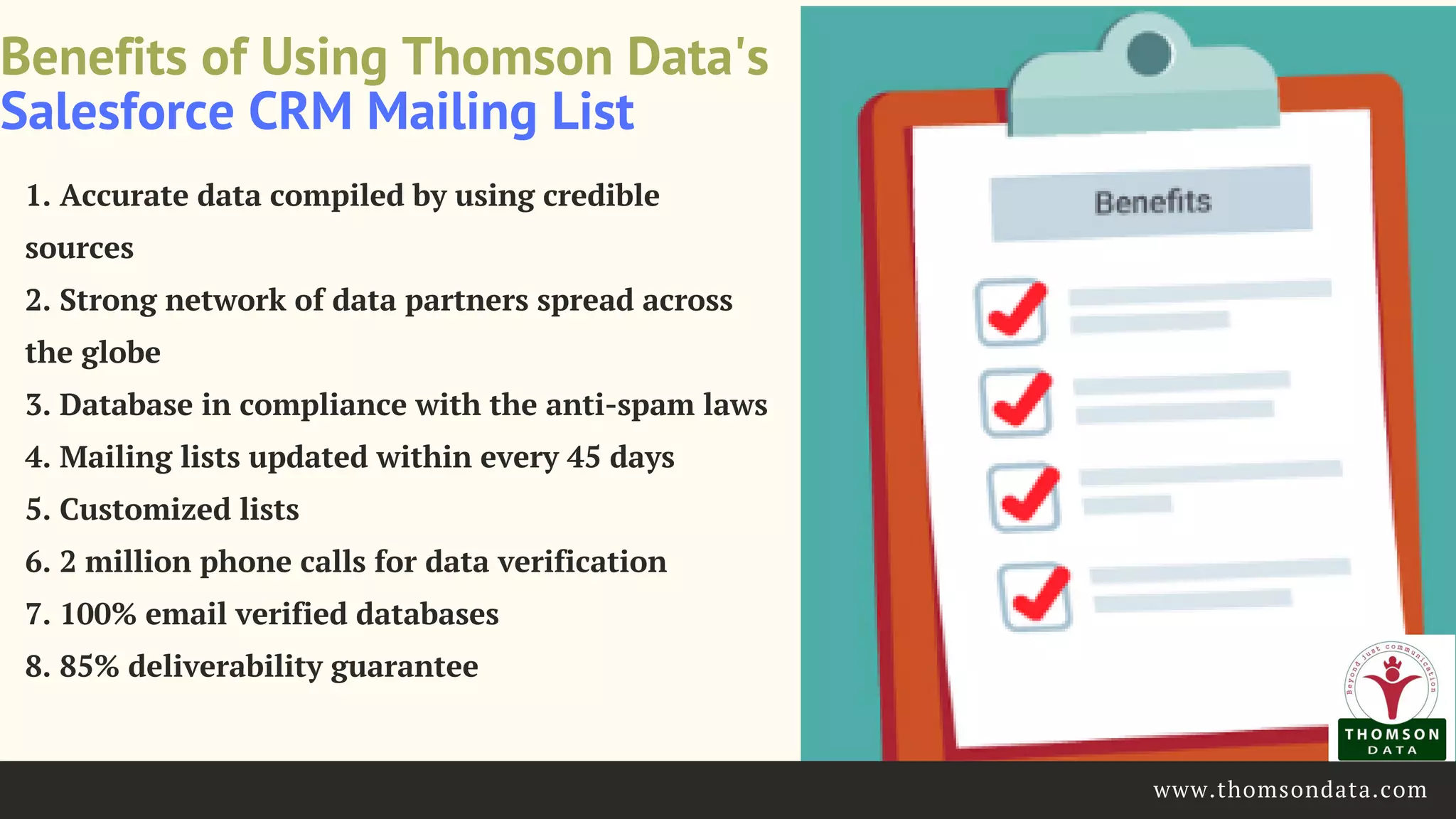 Benefits of Using Thomson Data's Salesforce CRM Mailing List

1. Accurate data compiled by using credible sources
2. Strong network of data partners spread across the globe
3. Database in compliance with the anti-spam laws
4. Mailing lists updated within every 45 days
5. Customized lists
6. 2 million phone calls for data verification
7. 100% email verified databases
8. 85% deliverability guarantee

Benefits

Beyond just communication
THOMSON DATA

www.thomsondata.com